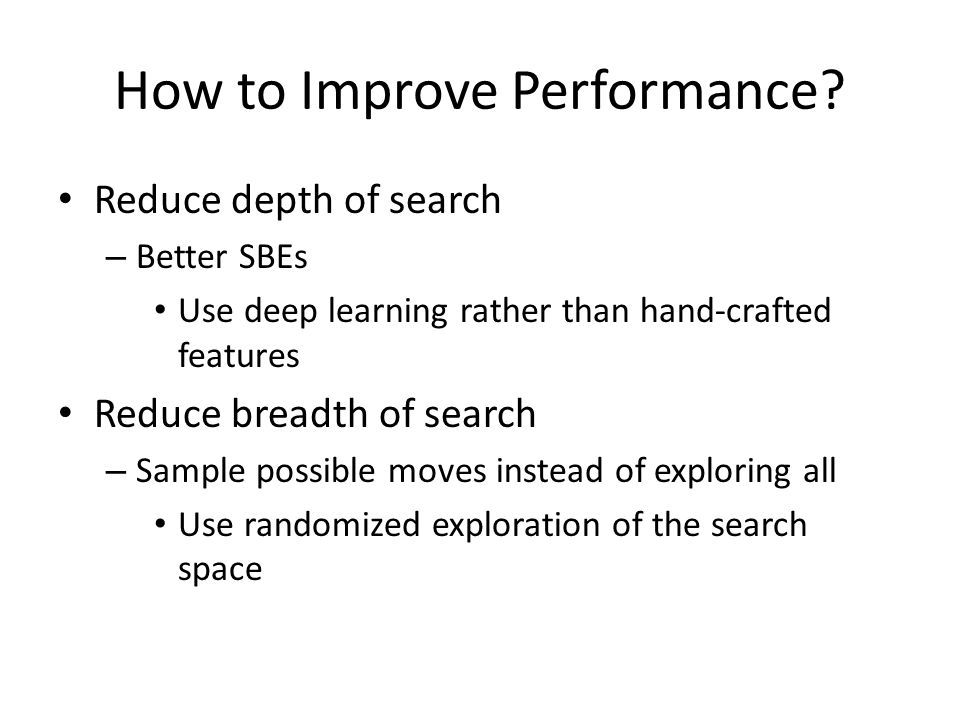 How to Improve Performance?

• Reduce depth of search
  – Better SBEs
    • Use deep learning rather than hand-crafted features
• Reduce breadth of search
  – Sample possible moves instead of exploring all
    • Use randomized exploration of the search space